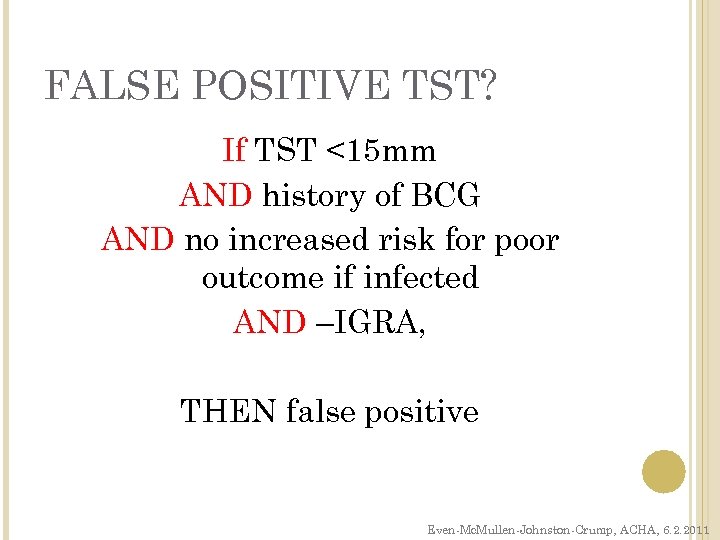 FALSE POSITIVE TST?

If TST <15mm
AND history of BCG
AND no increased risk for poor outcome if infected
AND –IGRA,

THEN false positive

Even-McMullen-Johnston-Crump, ACHA, 6.2.2011